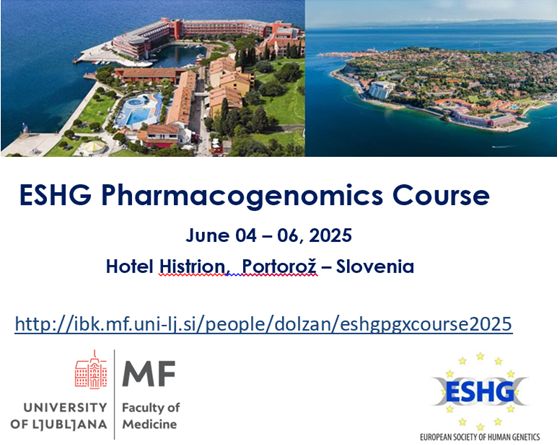 ESHG Pharmacogenomics Course

June 04 – 06, 2025

Hotel Histrion,  Portorož – Slovenia

http://ibk.mf.uni-lj.si/people/dolzan/eshgpgxcourse2025

UNIVERSITY OF LJUBLJANA

MF Faculty of Medicine

ESHG

EUROPEAN SOCIETY OF HUMAN GENETICS